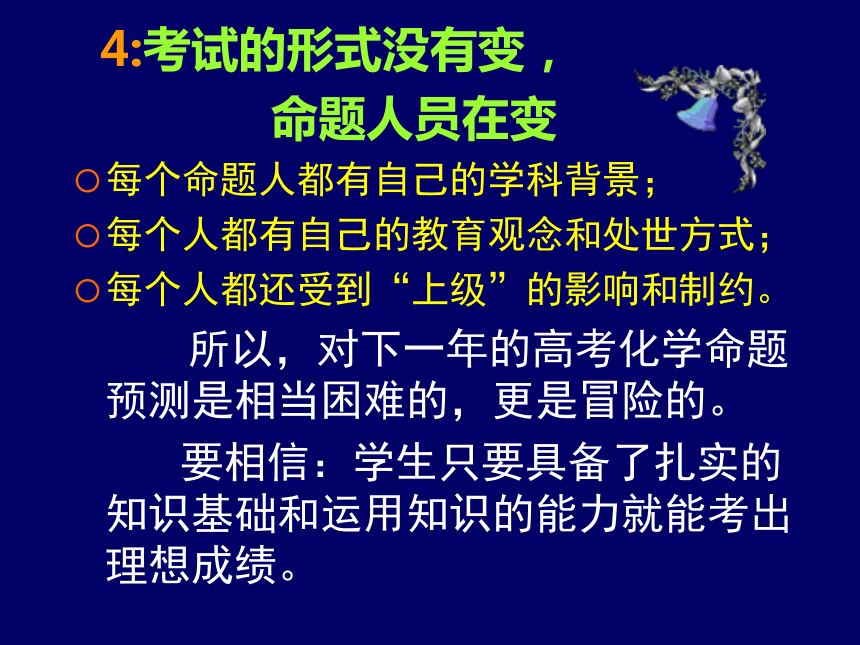 4:考试的形式没有变，
命题人员在变

○每个命题人都有自己的学科背景；
○每个人都有自己的教育观念和处世方式；
○每个人都还受到“上级”的影响和制约。

所以，对下一年的高考化学命题预测是相当困难的，更是冒险的。

要相信：学生只要具备了扎实的知识基础和运用知识的能力就能考出理想成绩。